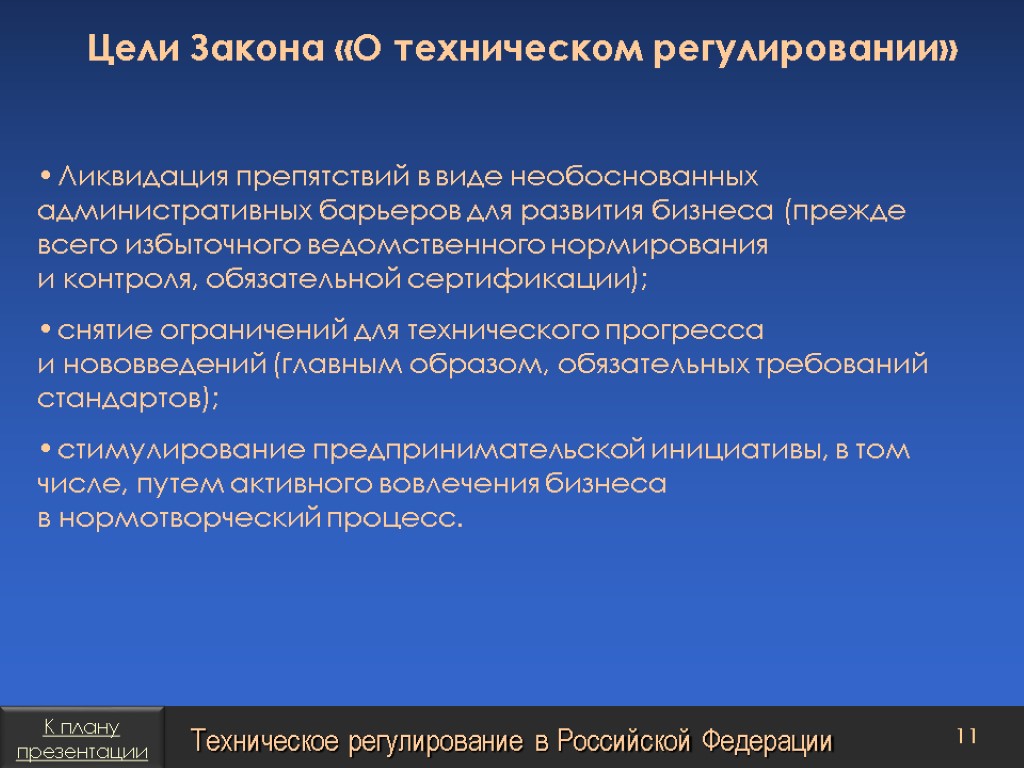 Цели Закона «О техническом регулировании»

• Ликвидация препятствий в виде необоснованных административных барьеров для развития бизнеса (прежде всего избыточного ведомственного нормирования и контроля, обязательной сертификации);

• снятие ограничений для технического прогресса и нововведений (главным образом, обязательных требований стандартов);

• стимулирование предпринимательской инициативы, в том числе, путем активного вовлечения бизнеса в нормотворческий процесс.

К плану презентации

Техническое регулирование в Российской Федерации

11